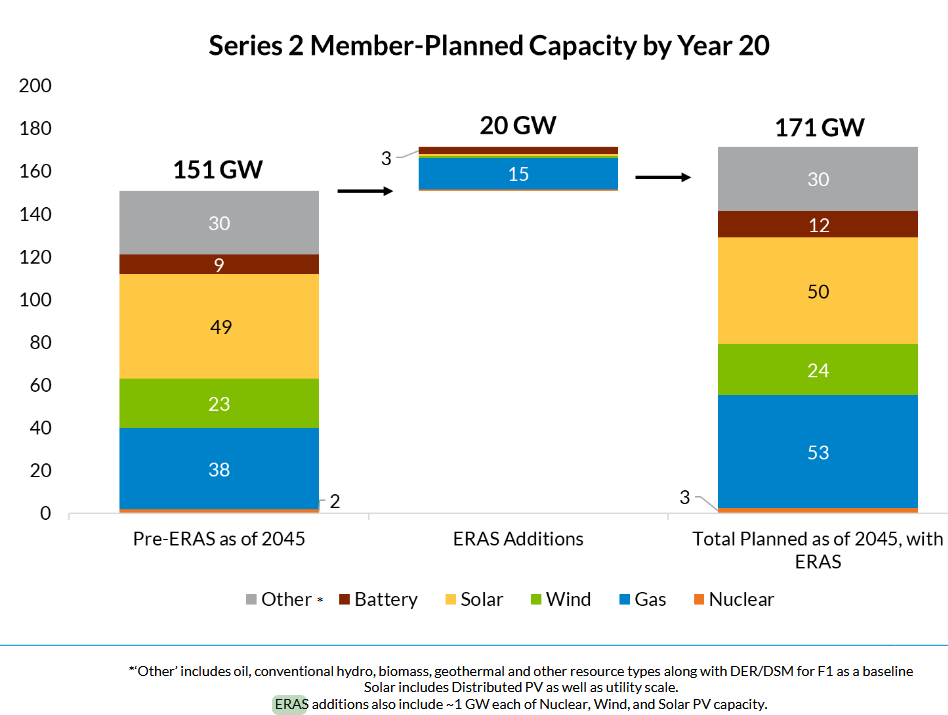 Series 2 Member-Planned Capacity by Year 20

200
180
160
140
120
100
80
60
40
20
0

151 GW
30
9
49
23
38
2

20 GW
3
15

171 GW
30
12
50
24
53
3

Pre-ERAS as of 2045
ERAS Additions
Total Planned as of 2045, with ERAS

Other * Battery Solar Wind Gas Nuclear

*'Other' includes oil, conventional hydro, biomass, geothermal and other resource types along with DER/DSM for F1 as a baseline
Solar includes Distributed PV as well as utility scale.
ERAS additions also include ~1 GW each of Nuclear, Wind, and Solar PV capacity.